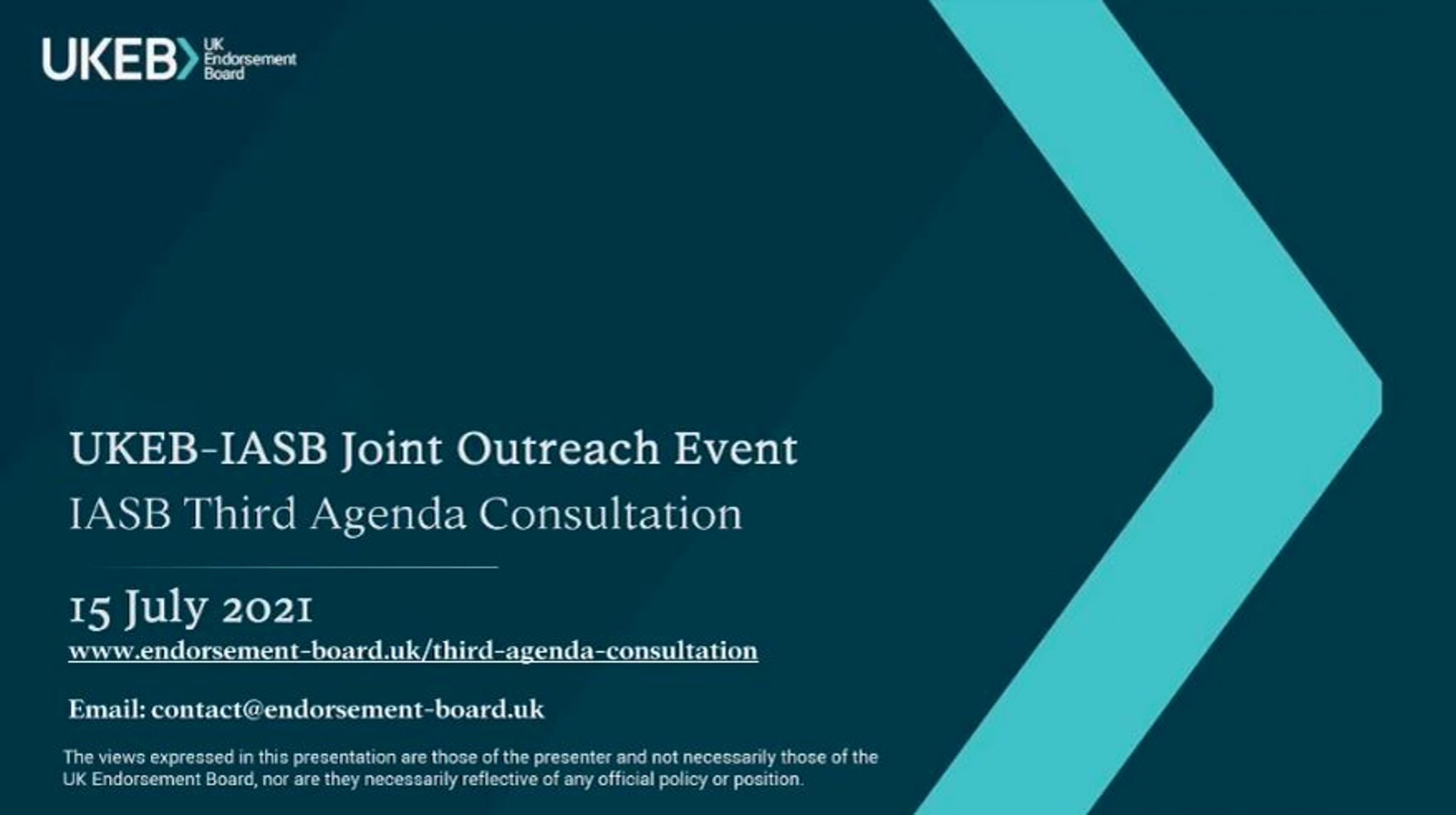 UKEB UK Endorsement Board

UKEB-IASB Joint Outreach Event
IASB Third Agenda Consultation

15 July 2021
www.endorsement-board.uk/third-agenda-consultation

Email: contact@endorsement-board.uk

The views expressed in this presentation are those of the presenter and not necessarily those of the UK Endorsement Board, nor are they necessarily reflective of any official policy or position.